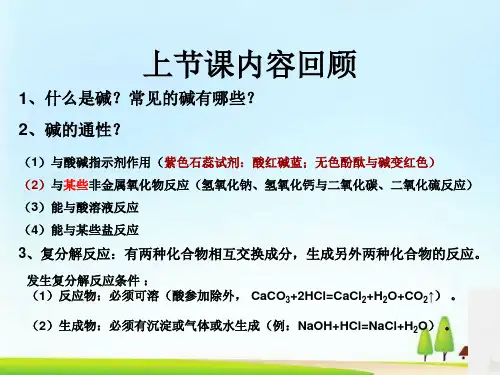 上节课内容回顾

1、什么是碱？常见的碱有哪些？

2、碱的通性？

（1）与酸碱指示剂作用（紫色石蕊试剂：酸红碱蓝；无色酚酞与碱变红色）

（2）与某些非金属氧化物反应（氢氧化钠、氢氧化钙与二氧化碳、二氧化硫反应）

（3）能与酸溶液反应

（4）能与某些盐反应

3、复分解反应：有两种化合物相互交换成分，生成另外两种化合物的反应。

发生复分解反应条件：

（1）反应物：必须可溶（酸参加除外，$CaCO_3+2HCl=CaCl_2+H_2O+CO_2\uparrow$）。

（2）生成物：必须有沉淀或气体或水生成（例：$NaOH+HCl=NaCl+H_2O$）。